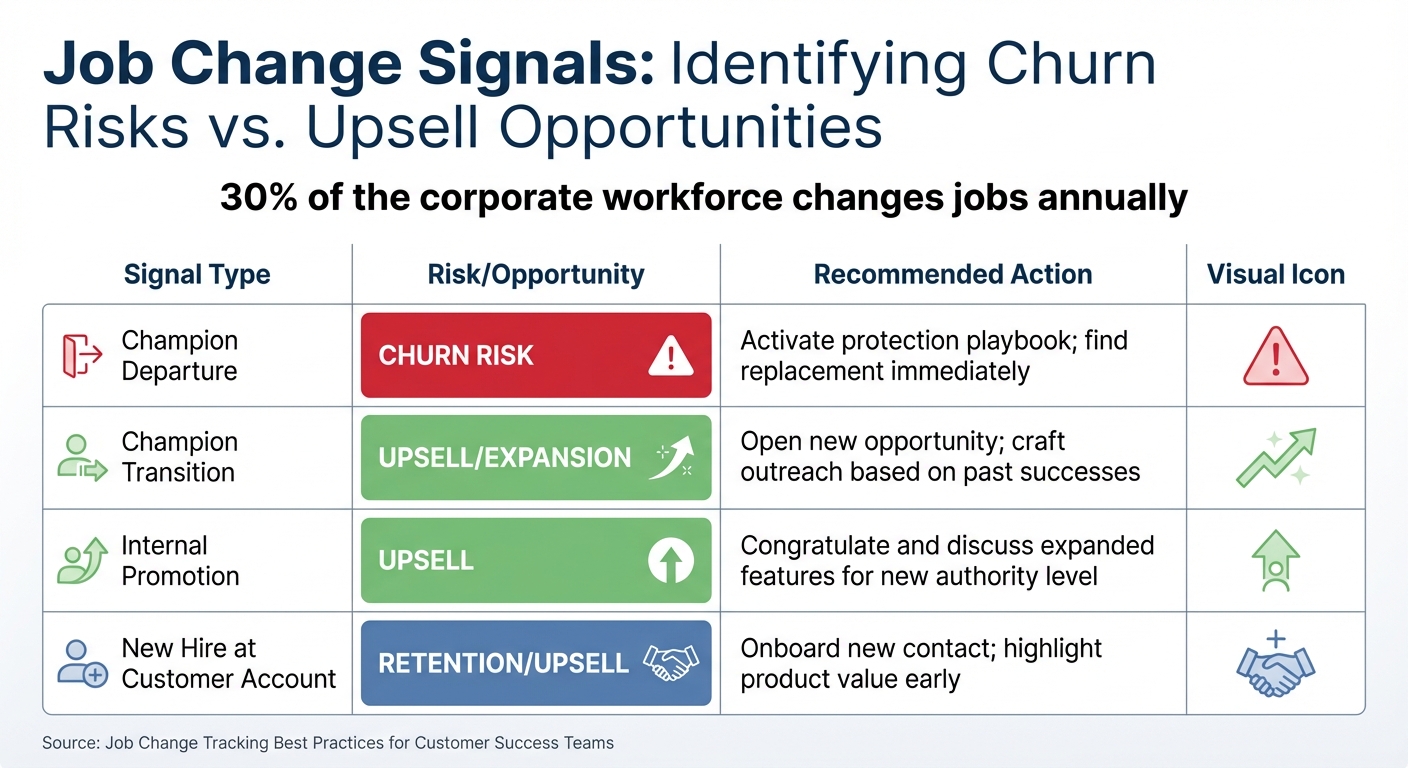 Job Change Signals: Identifying Churn Risks vs. Upsell Opportunities

30% of the corporate workforce changes jobs annually

| Signal Type | Risk/Opportunity | Recommended Action | Visual Icon |
|---|---|---|---|
| Champion Departure | CHURN RISK | Activate protection playbook; find replacement immediately | |
| Champion Transition | UPSELL/EXPANSION | Open new opportunity; craft outreach based on past successes | |
| Internal Promotion | UPSELL | Congratulate and discuss expanded features for new authority level | |
| New Hire at Customer Account | RETENTION/UPSELL | Onboard new contact; highlight product value early | |

Source: Job Change Tracking Best Practices for Customer Success Teams